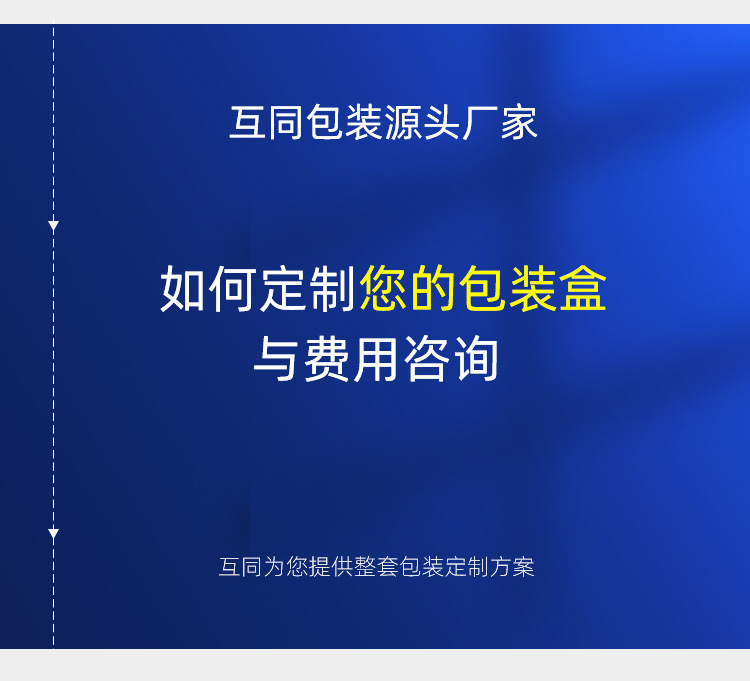 互同包装源头厂家

如何定制您的包装盒
与费用咨询

互同为您提供整套包装定制方案